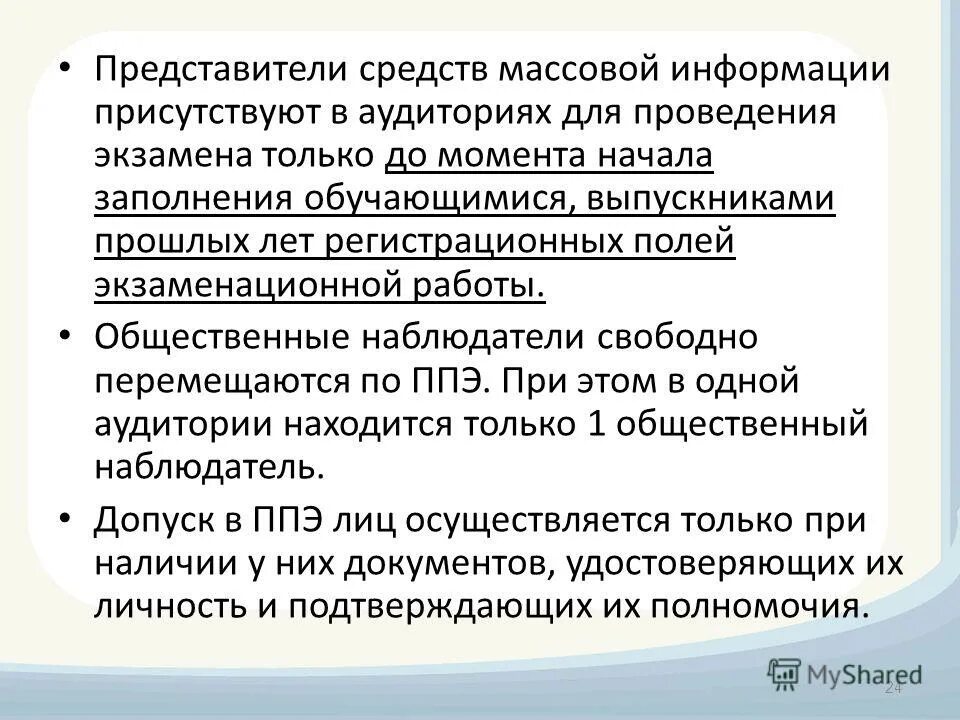 • Представители средств массовой информации присутствуют в аудиториях для проведения экзамена только до момента начала заполнения обучающимися, выпускниками прошлых лет регистрационных полей экзаменационной работы.

• Общественные наблюдатели свободно перемещаются по ППЭ. При этом в одной аудитории находится только 1 общественный наблюдатель.

• Допуск в ППЭ лиц осуществляется только при наличии у них документов, удостоверяющих их личность и подтверждающих их полномочия.

MyShared

24